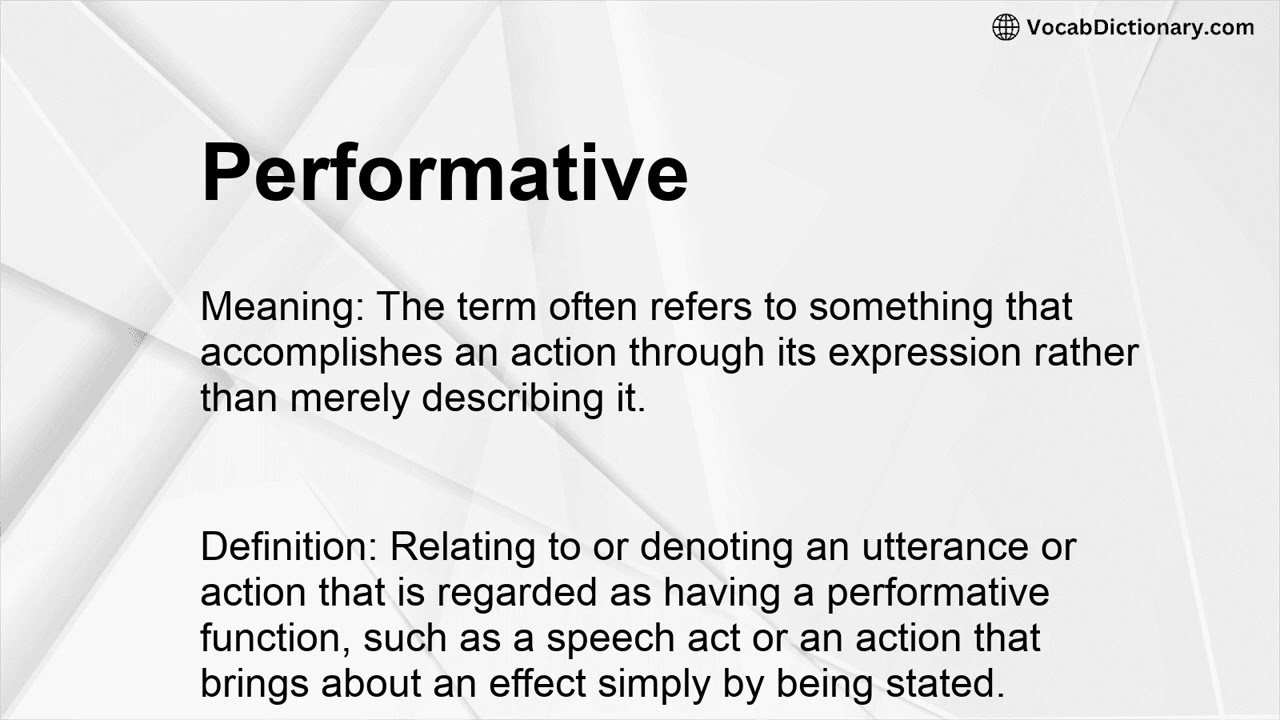 VocabDictionary.com

Performative

Meaning: The term often refers to something that accomplishes an action through its expression rather than merely describing it.

Definition: Relating to or denoting an utterance or action that is regarded as having a performative function, such as a speech act or an action that brings about an effect simply by being stated.